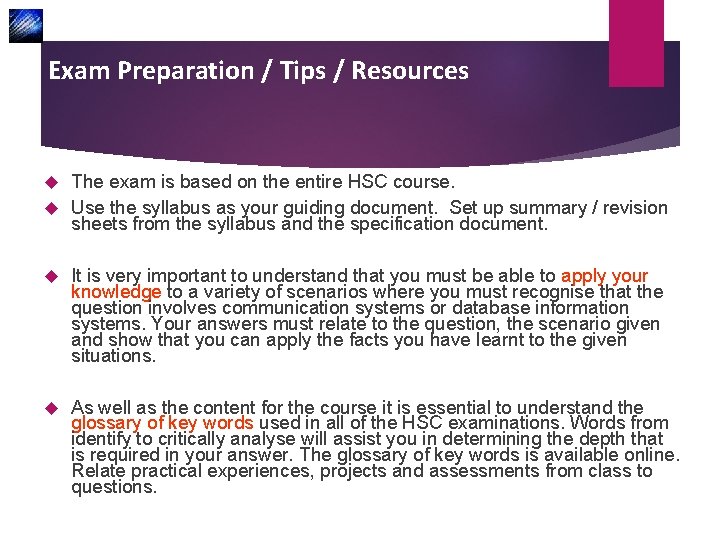 Exam Preparation / Tips / Resources

The exam is based on the entire HSC course.

Use the syllabus as your guiding document. Set up summary / revision sheets from the syllabus and the specification document.

It is very important to understand that you must be able to apply your knowledge to a variety of scenarios where you must recognise that the question involves communication systems or database information systems. Your answers must relate to the question, the scenario given and show that you can apply the facts you have learnt to the given situations.

As well as the content for the course it is essential to understand the glossary of key words used in all of the HSC examinations. Words from identify to critically analyse will assist you in determining the depth that is required in your answer. The glossary of key words is available online. Relate practical experiences, projects and assessments from class to questions.